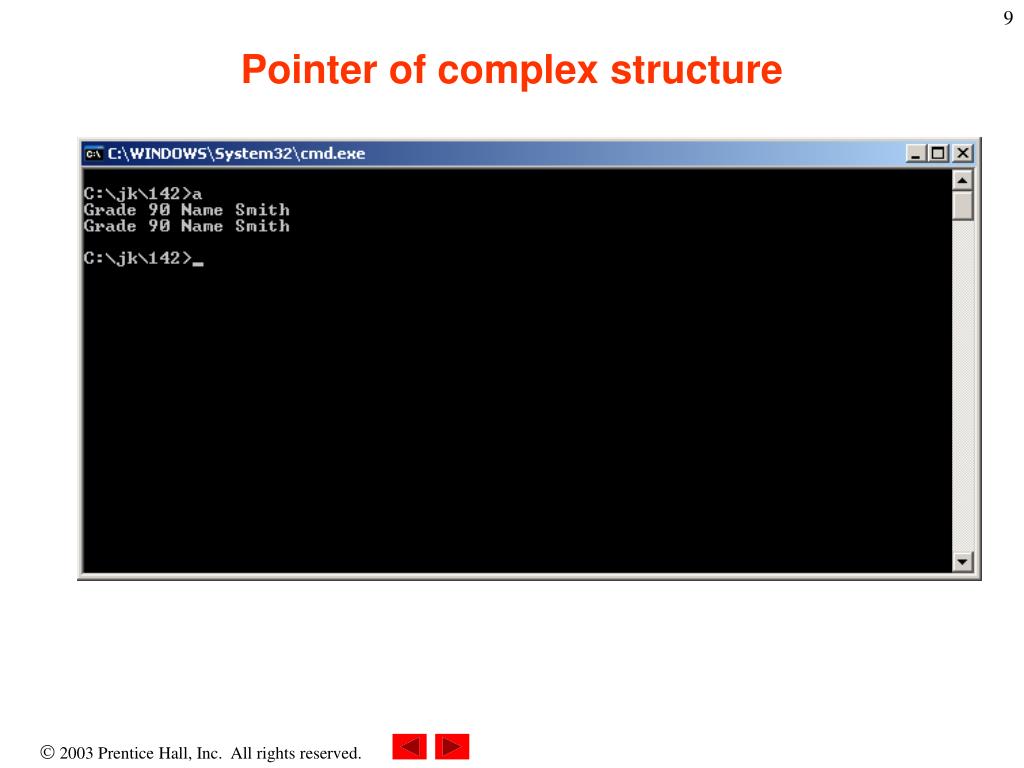 9

Pointer of complex structure

C:\WINDOWS\System32\cmd.exe

C:\jk\142>a
Grade 90 Name Smith
Grade 90 Name Smith

C:\jk\142>_

© 2003 Prentice Hall, Inc. All rights reserved.